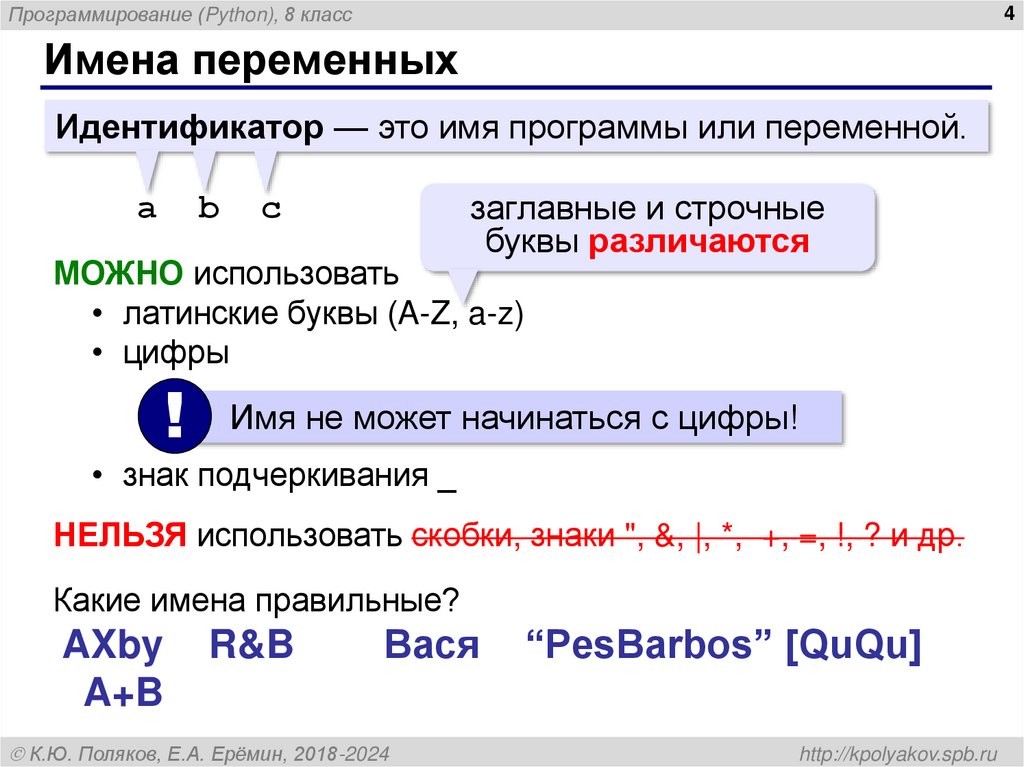 Программирование (Python), 8 класс

4

Имена переменных

Идентификатор — это имя программы или переменной.

a b c

заглавные и строчные буквы различаются

МОЖНО использовать
• латинские буквы (A-Z, a-z)
• цифры

!

Имя не может начинаться с цифры!

• знак подчеркивания _

НЕЛЬЗЯ использовать скобки, знаки ", &, |, *, +, =, !, ? и др.

Какие имена правильные?

AXby R&B Вася “PesBarbos” [QuQu]
A+B

© К.Ю. Поляков, Е.А. Ерёмин, 2018-2024

http://kpolyakov.spb.ru